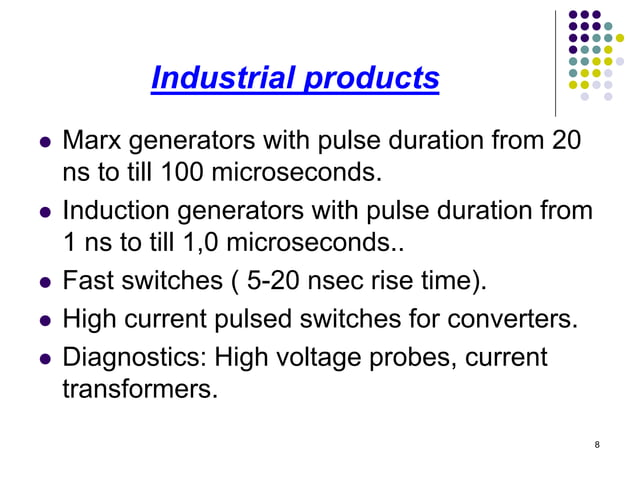 Industrial products

- Marx generators with pulse duration from 20 ns to till 100 microseconds.
- Induction generators with pulse duration from 1 ns to till 1,0 microseconds..
- Fast switches ( 5-20 nsec rise time).
- High current pulsed switches for converters.
- Diagnostics: High voltage probes, current transformers.

8